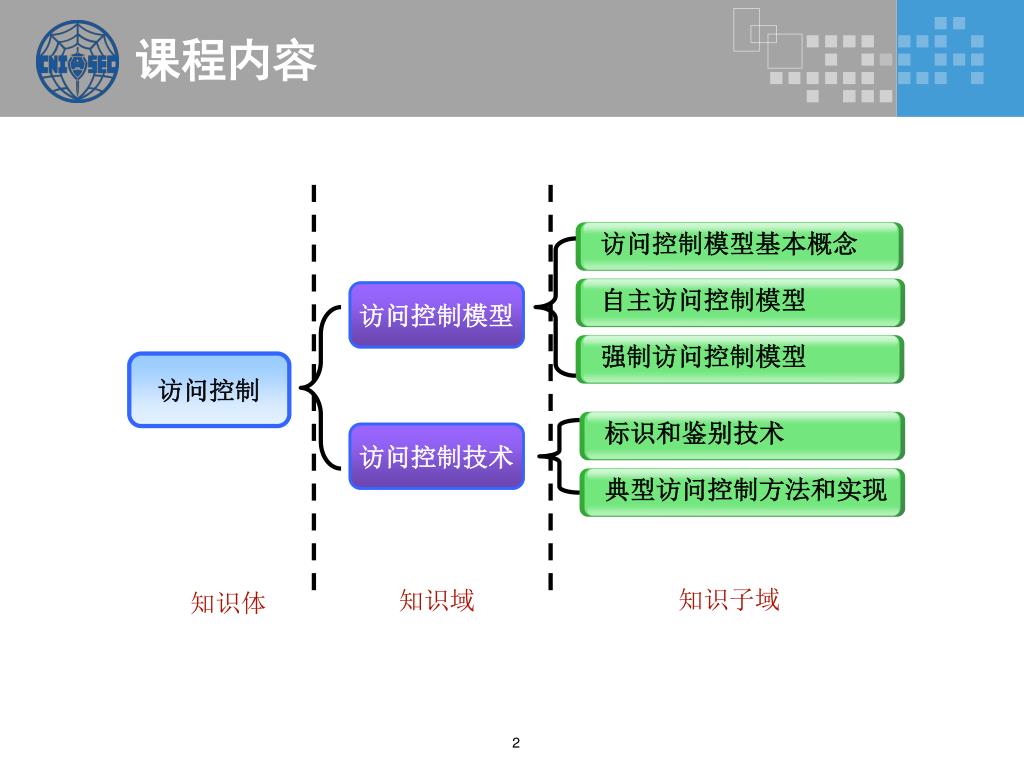 CNITSEC

课程内容

访问控制

访问控制模型

访问控制技术

访问控制模型基本概念

自主访问控制模型

强制访问控制模型

标识和鉴别技术

典型访问控制方法和实现

知识体

知识域

知识子域

2